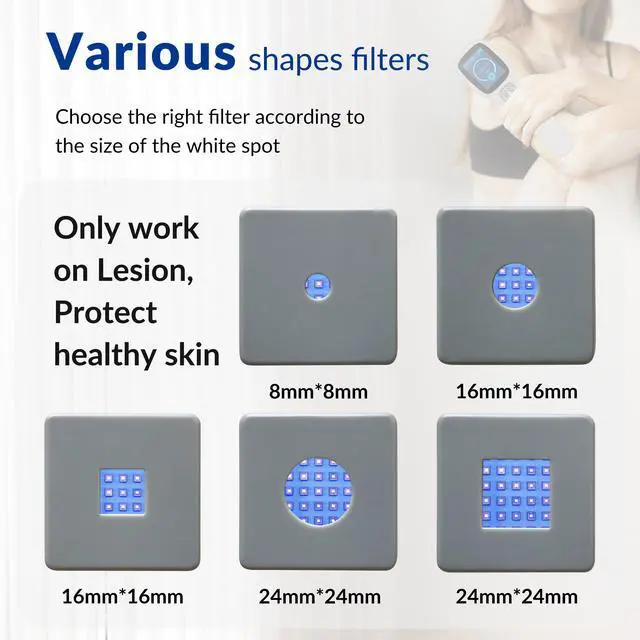 Various shapes filters

Choose the right filter according to the size of the white spot

Only work on Lesion, Protect healthy skin

8mm*8mm

16mm*16mm

16mm*16mm

24mm*24mm

24mm*24mm